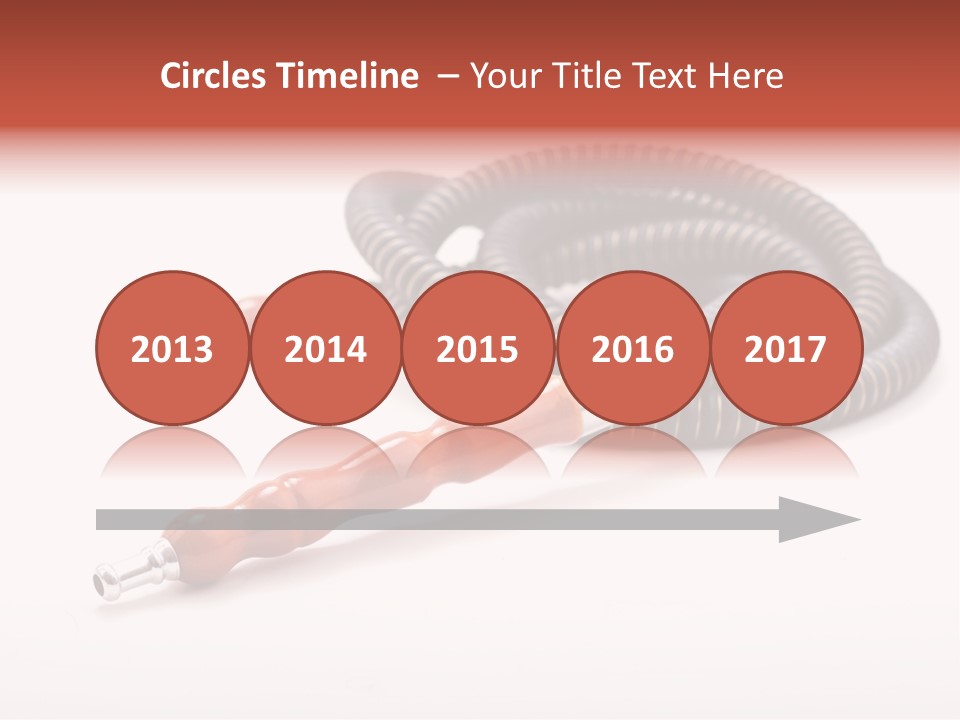 Circles Timeline – Your Title Text Here

2013 2014 2015 2016 2017